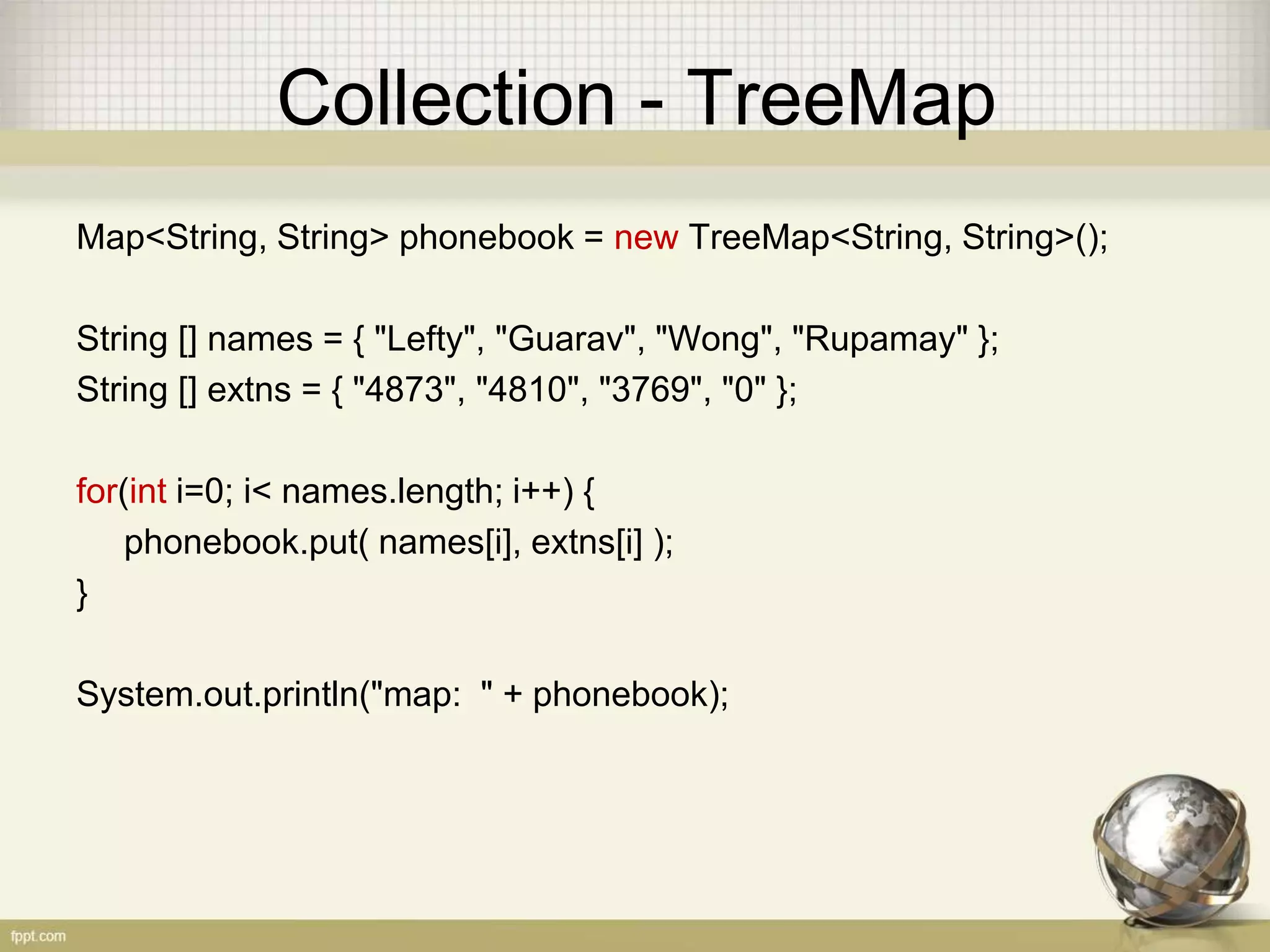 Collection - TreeMap

Map<String, String> phonebook = new TreeMap<String, String>();

String [] names = { "Lefty", "Guarav", "Wong", "Rupamay" };
String [] extns = { "4873", "4810", "3769", "0" };

for(int i=0; i< names.length; i++) {
phonebook.put( names[i], extns[i] );
}

System.out.println("map:  " + phonebook);

fppt.com